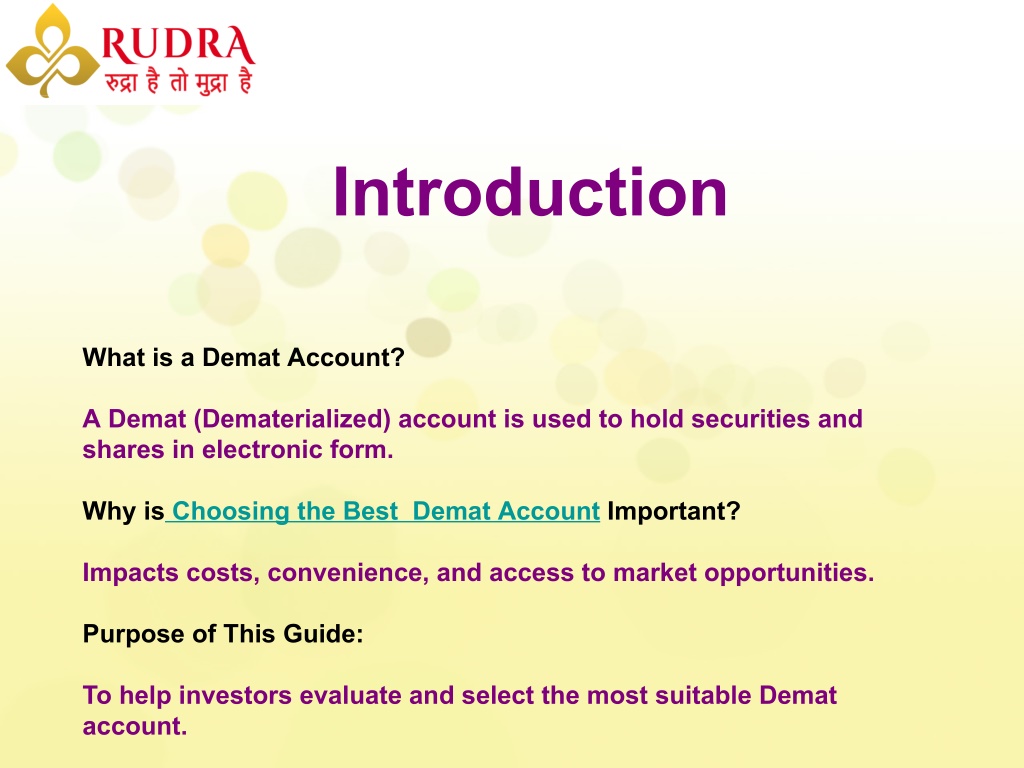 RUDRA
रुद्रा है तो मुद्रा है

Introduction

What is a Demat Account?

A Demat (Dematerialized) account is used to hold securities and shares in electronic form.

Why is Choosing the Best Demat Account Important?

Impacts costs, convenience, and access to market opportunities.

Purpose of This Guide:

To help investors evaluate and select the most suitable Demat account.